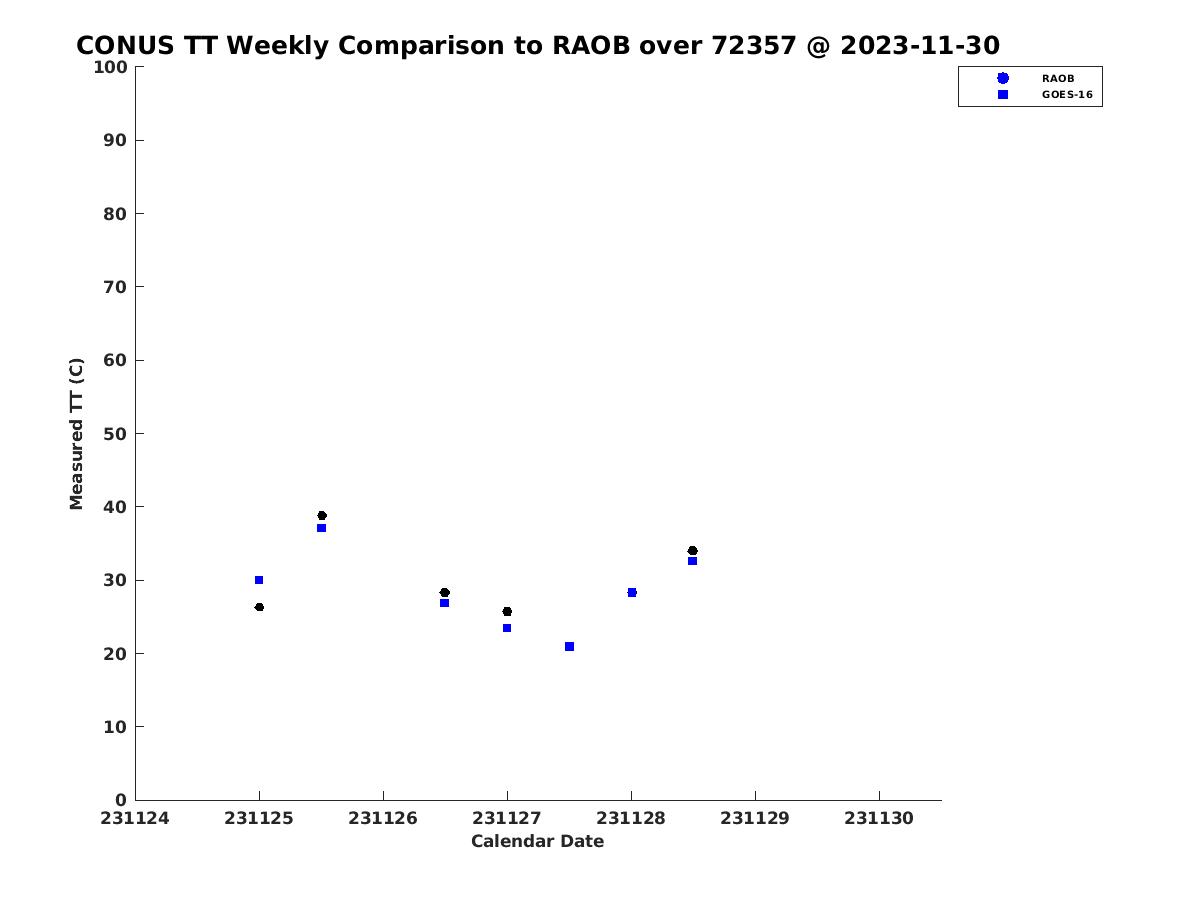 CONUS TT Weekly Comparison to RAOB over 72357 @ 2023-11-30

RAOB
GOES-16

Measured TT (C)

100
90
80
70
60
50
40
30
20
10
0

231124 231125 231126 231127 231128 231129 231130

Calendar Date